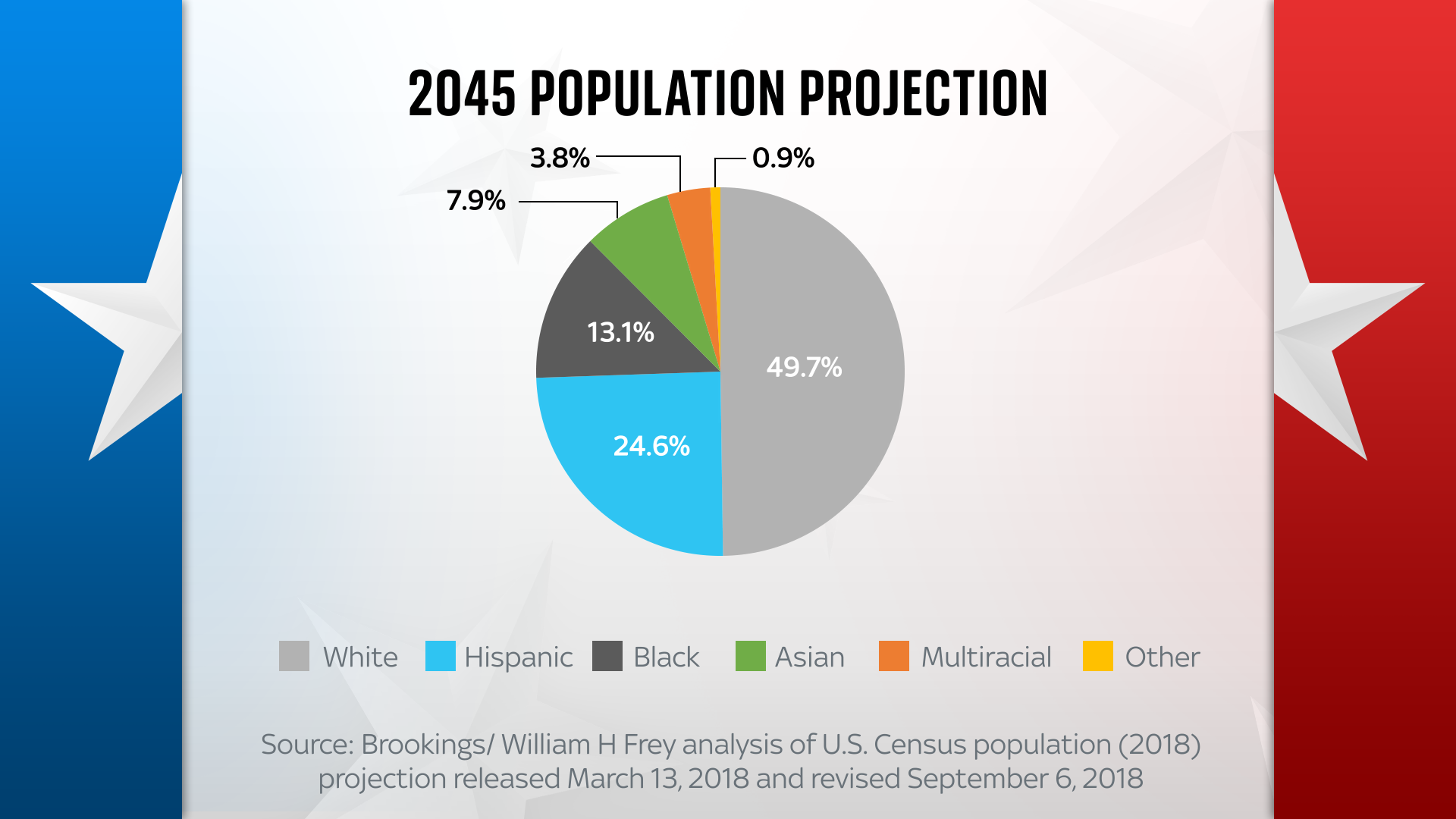 2045 POPULATION PROJECTION

3.8%
0.9%
7.9%
13.1%
49.7%
24.6%

White Hispanic Black Asian Multiracial Other

Source: Brookings/ William H Frey analysis of U.S. Census population (2018) projection released March 13, 2018 and revised September 6, 2018